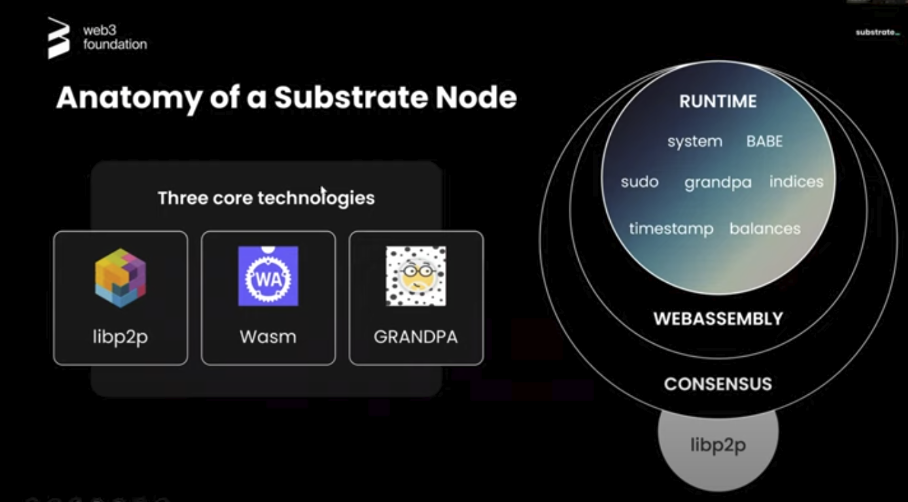 web3 foundation

substrate_

Anatomy of a Substrate Node

Three core technologies

WA

libp2p

Wasm

GRANDPA

RUNTIME

system BABE

sudo grandpa indices

timestamp balances

WEBASSEMBLY

CONSENSUS

libp2p